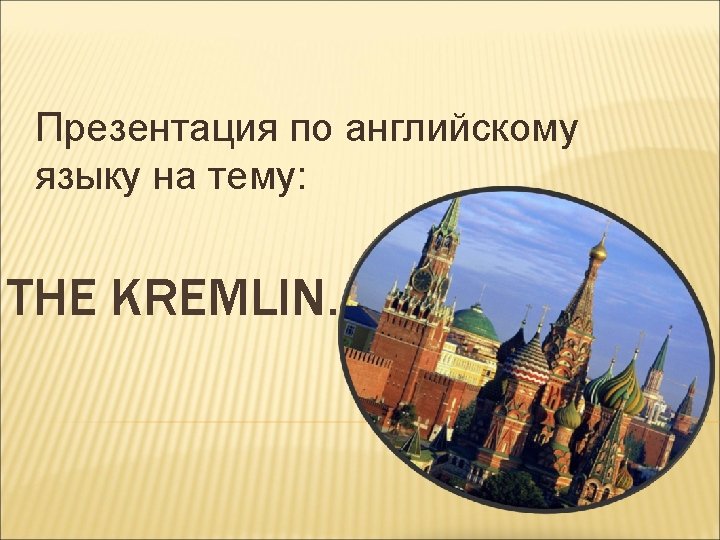 Презентация по английскому языку на тему:

THE KREMLIN.